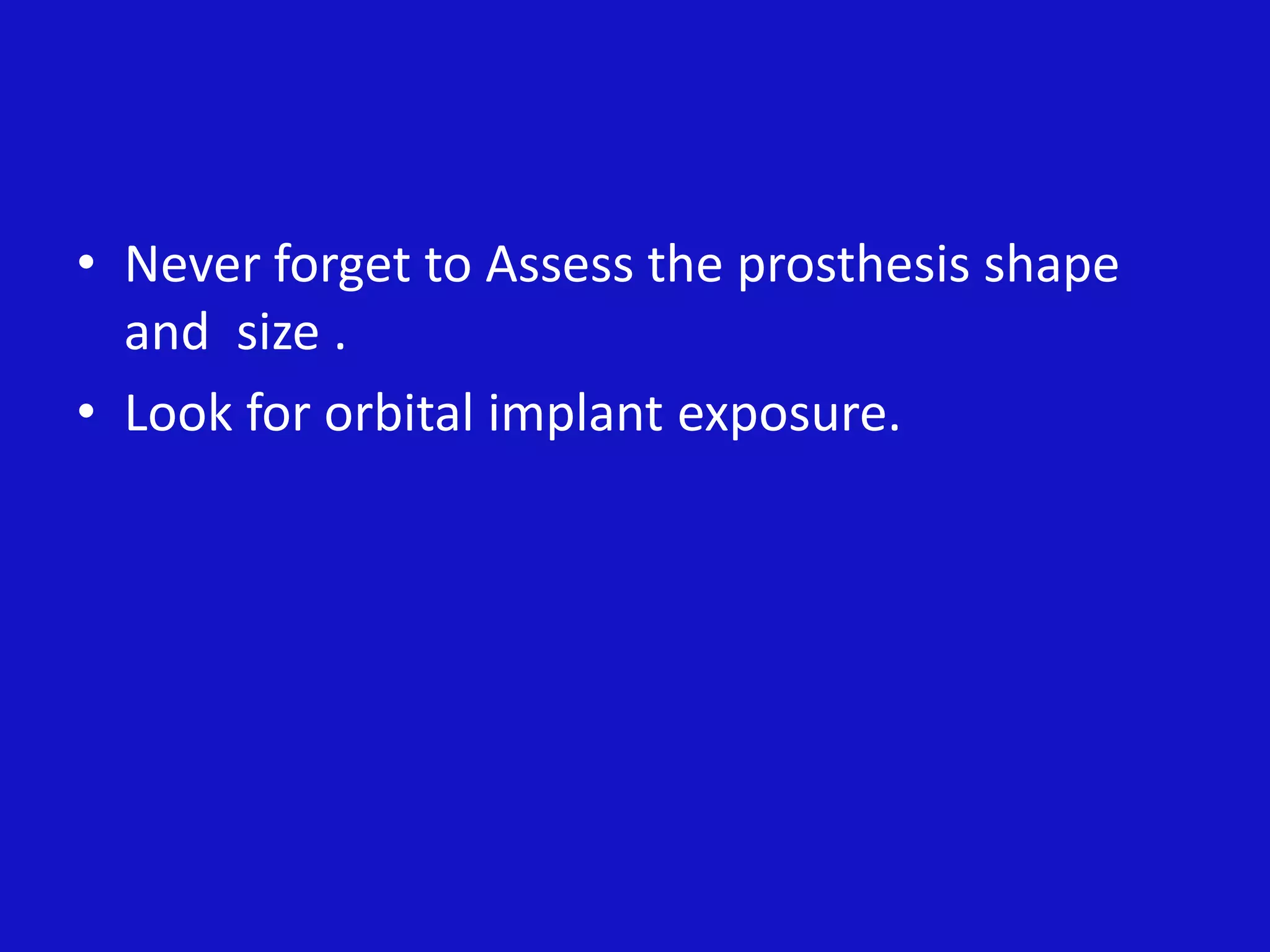 • Never forget to Assess the prosthesis shape and size .
• Look for orbital implant exposure.